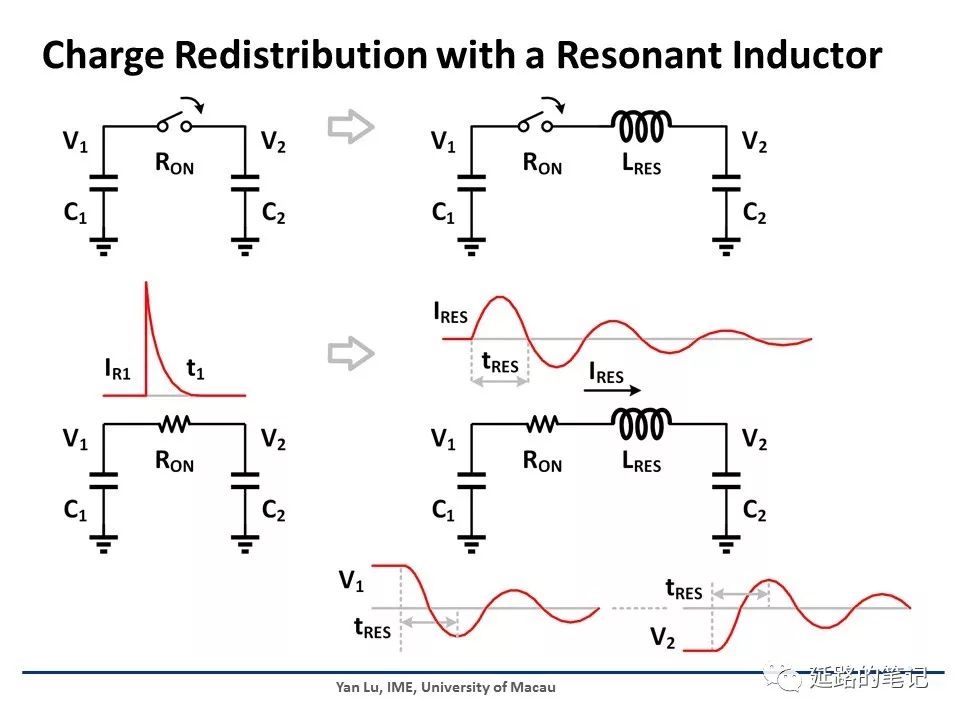 Charge Redistribution with a Resonant Inductor

$V_1$ $R_{ON}$ $V_2$ $C_1$ $C_2$

$V_1$ $R_{ON}$ $L_{RES}$ $V_2$ $C_1$ $C_2$

$I_{R1}$ $t_1$

$V_1$ $R_{ON}$ $V_2$ $C_1$ $C_2$

$I_{RES}$ $t_{RES}$ $I_{RES}$

$V_1$ $R_{ON}$ $L_{RES}$ $V_2$ $C_1$ $C_2$

$V_1$ $t_{RES}$ $t_{RES}$ $V_2$

Yan Lu, IME, University of Macau

延路的笔记